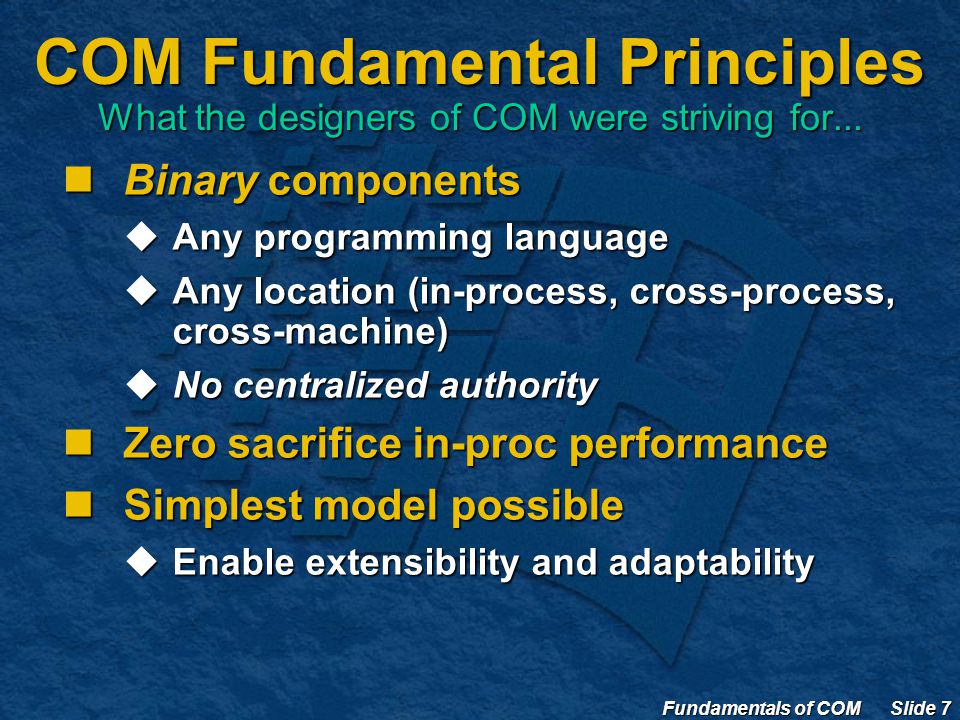 COM Fundamental Principles
What the designers of COM were striving for...

Binary components

Any programming language

Any location (in-process, cross-process, cross-machine)

No centralized authority

Zero sacrifice in-proc performance

Simplest model possible

Enable extensibility and adaptability

Fundamentals of COM Slide 7